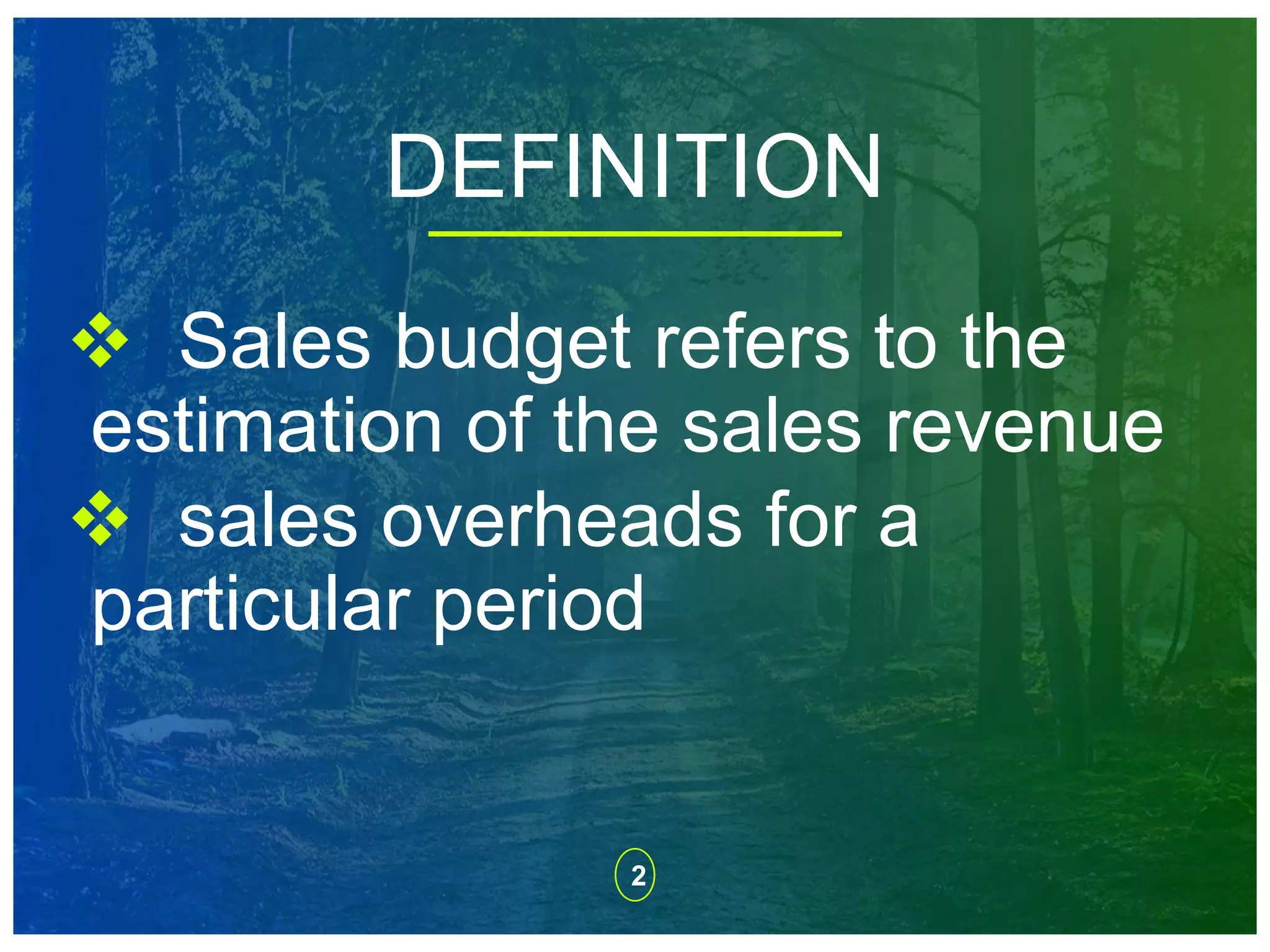 DEFINITION

❖ Sales budget refers to the estimation of the sales revenue

❖ sales overheads for a particular period

2